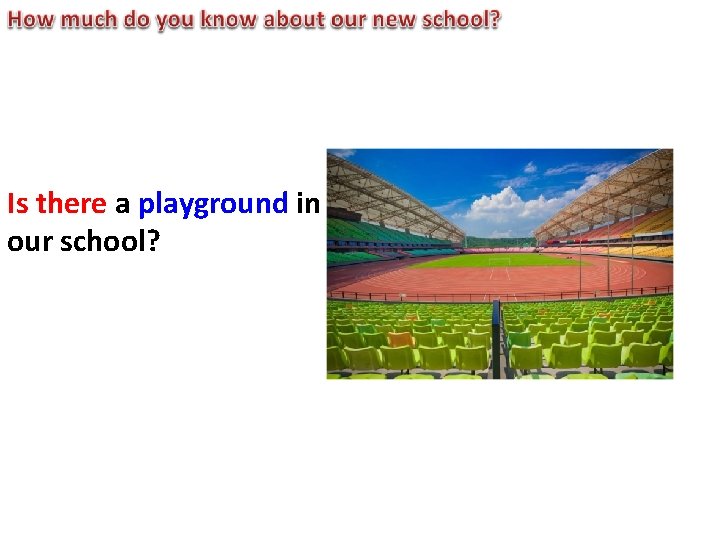 How much do you know about our new school?

Is there a playground in our school?